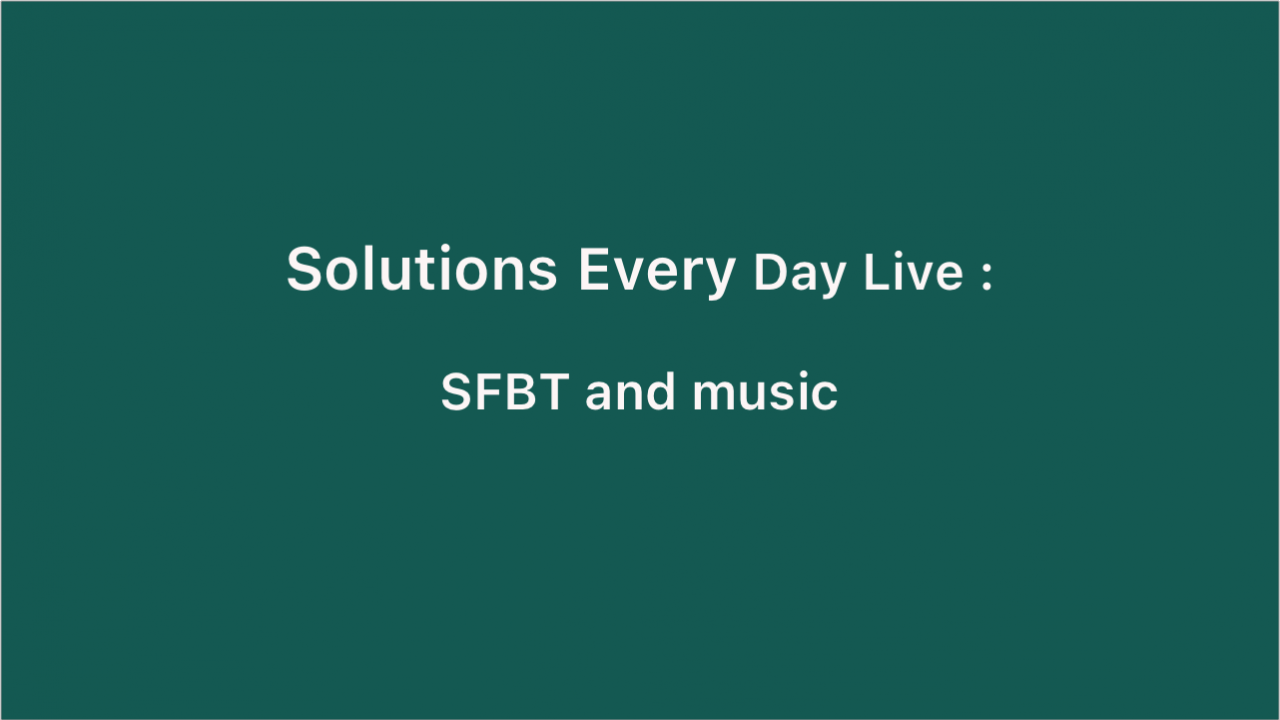 Solutions Every Day Live :

SFBT and music